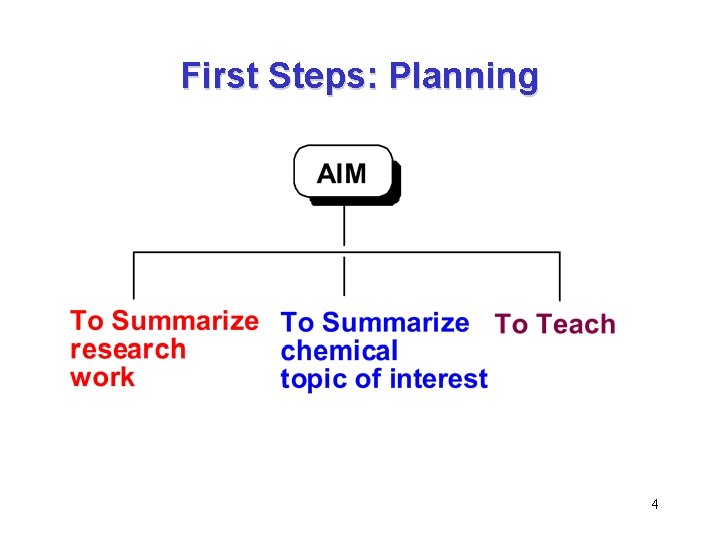 First Steps: Planning

AIM

To Summarize research work

To Summarize chemical topic of interest

To Teach

4